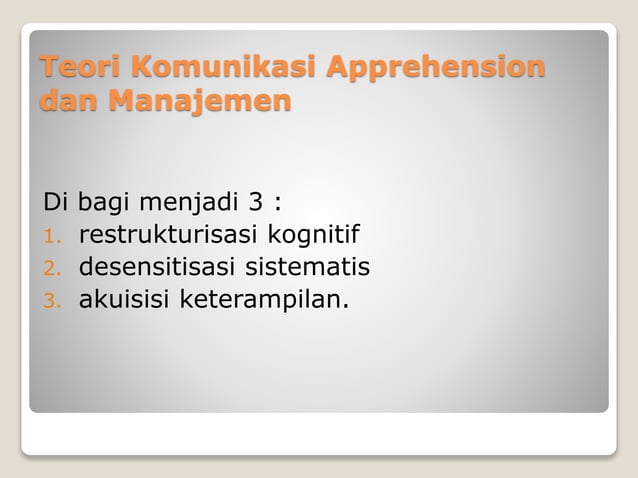 Teori Komunikasi Apprehension dan Manajemen

Di bagi menjadi 3 :
1. restrukturisasi kognitif
2. desensitisasi sistematis
3. akuisisi keterampilan.